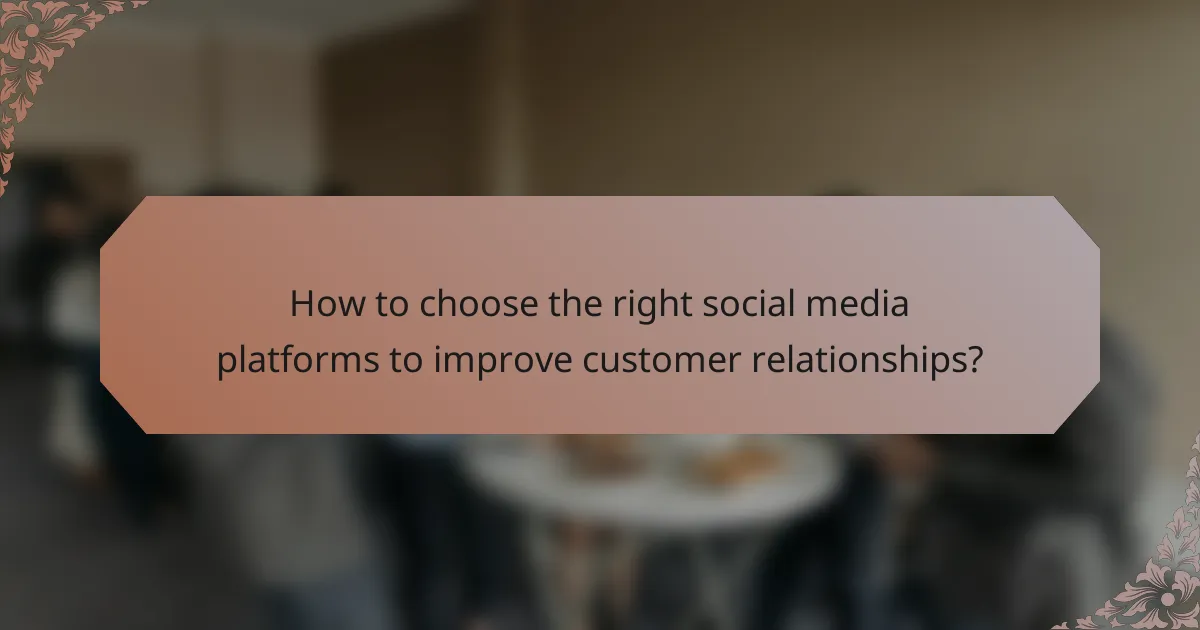 How to choose the right social media platforms to improve customer relationships?